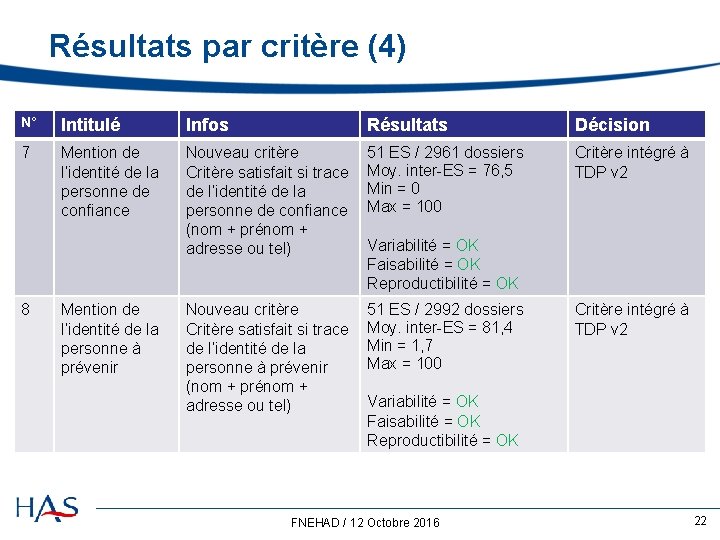 Résultats par critère (4)

| N° | Intitulé | Infos | Résultats | Décision |
|---|---|---|---|---|
| 7 | Mention de l'identité de la personne de confiance | Nouveau critère Critère satisfait si trace de l'identité de la personne de confiance (nom + prénom + adresse ou tel) | 51 ES / 2961 dossiers Moy. inter-ES = 76,5 Min = 0 Max = 100 Variabilité = OK Faisabilité = OK Reproductibilité = OK | Critère intégré à TDP v2 |
| 8 | Mention de l'identité de la personne à prévenir | Nouveau critère Critère satisfait si trace de l'identité de la personne à prévenir (nom + prénom + adresse ou tel) | 51 ES / 2992 dossiers Moy. inter-ES = 81,4 Min = 1,7 Max = 100 Variabilité = OK Faisabilité = OK Reproductibilité = OK | Critère intégré à TDP v2 |

HAS

FNEHAD / 12 Octobre 2016

22